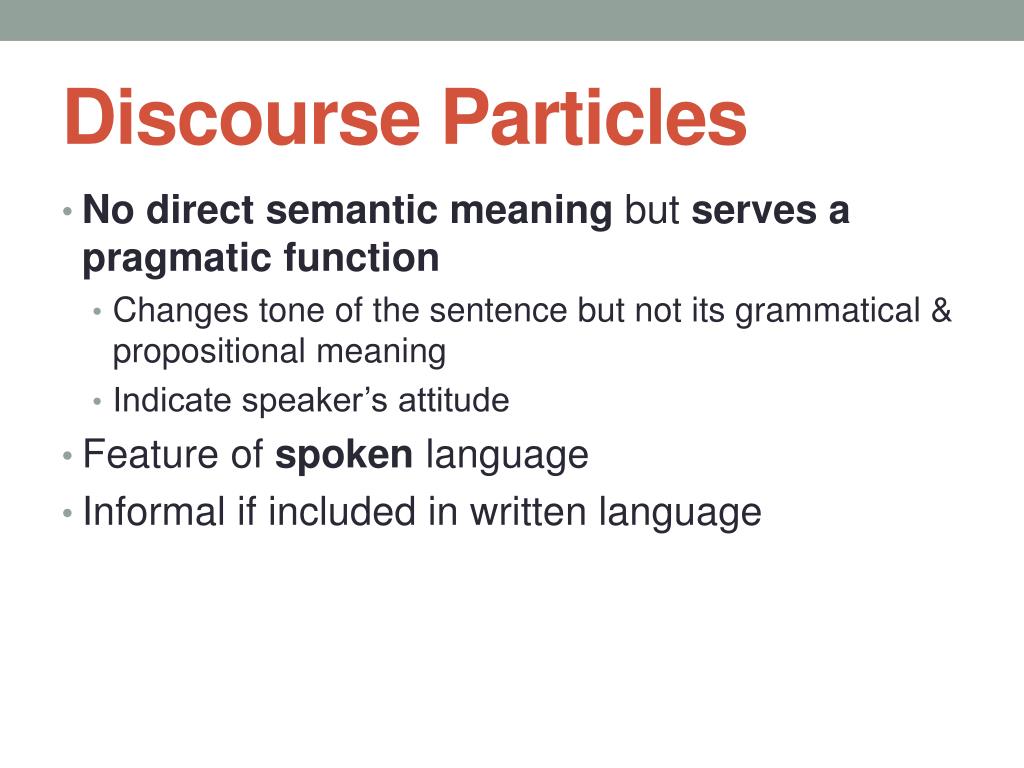 Discourse Particles

• No direct semantic meaning but serves a pragmatic function
  • Changes tone of the sentence but not its grammatical & propositional meaning
  • Indicate speaker's attitude
• Feature of spoken language
• Informal if included in written language